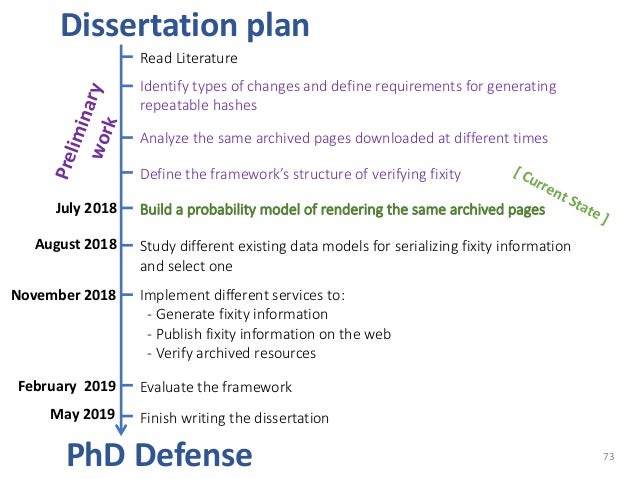 Dissertation plan

Preliminary work

Read Literature

Identify types of changes and define requirements for generating repeatable hashes

Analyze the same archived pages downloaded at different times

Define the framework's structure of verifying fixity

[ Current State ]

July 2018 Build a probability model of rendering the same archived pages

August 2018 Study different existing data models for serializing fixity information and select one

November 2018 Implement different services to:
- Generate fixity information
- Publish fixity information on the web
- Verify archived resources

February 2019 Evaluate the framework

May 2019 Finish writing the dissertation

PhD Defense

73